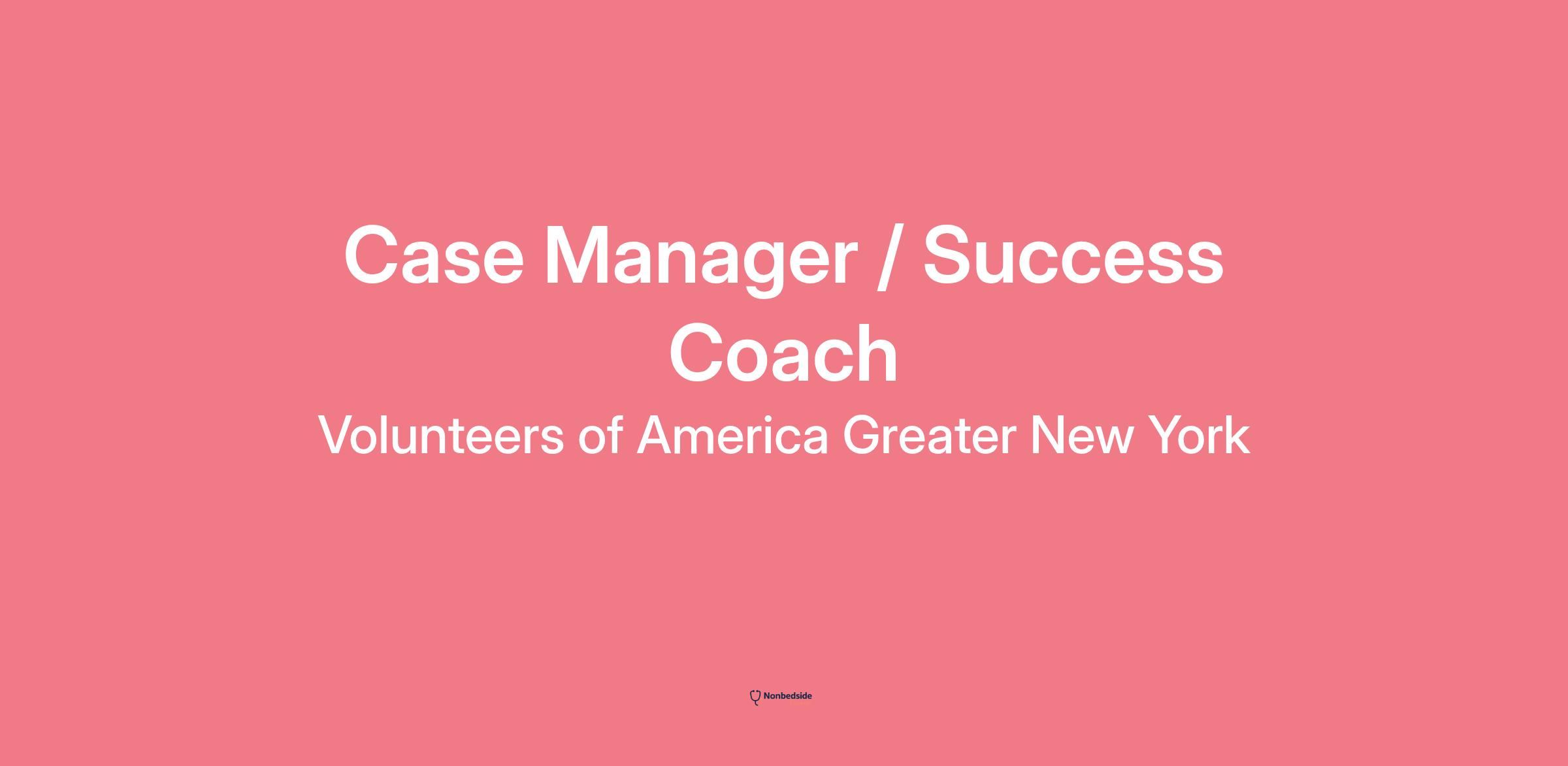 Case Manager / Success Coach

Volunteers of America Greater New York

Nonbedside